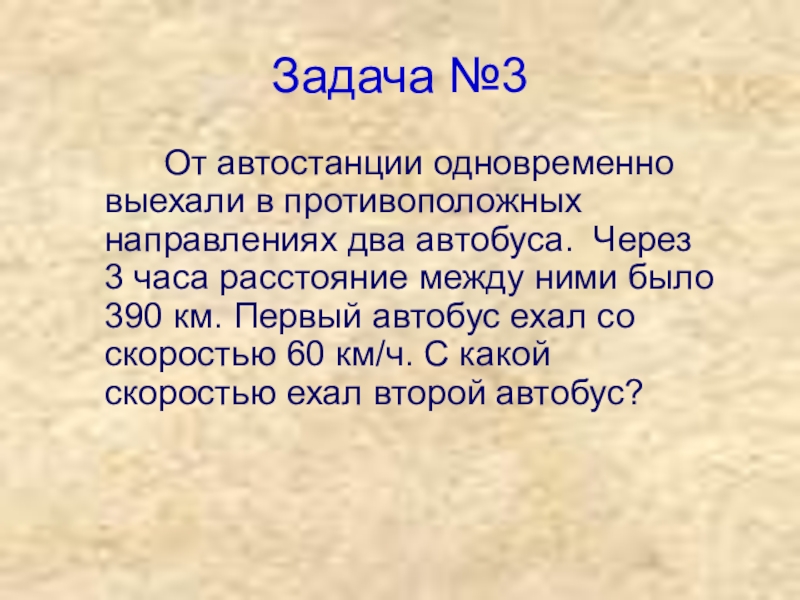 Задача №3

От автостанции одновременно выехали в противоположных направлениях два автобуса. Через 3 часа расстояние между ними было 390 км. Первый автобус ехал со скоростью 60 км/ч. С какой скоростью ехал второй автобус?